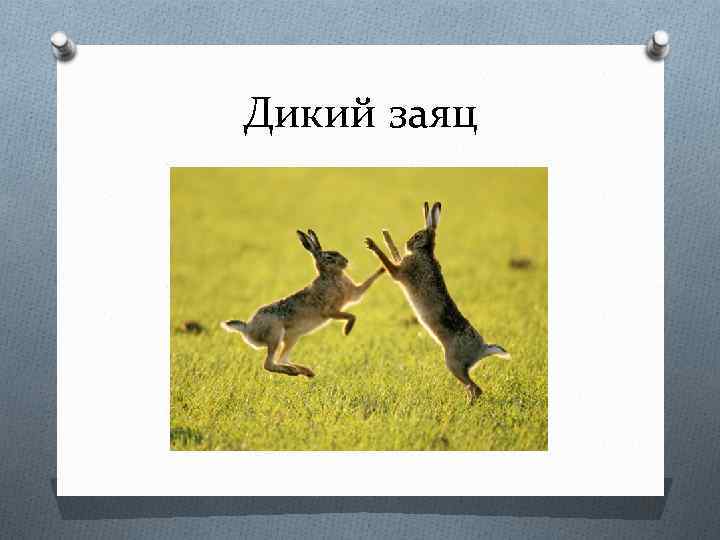 Дикий заяц